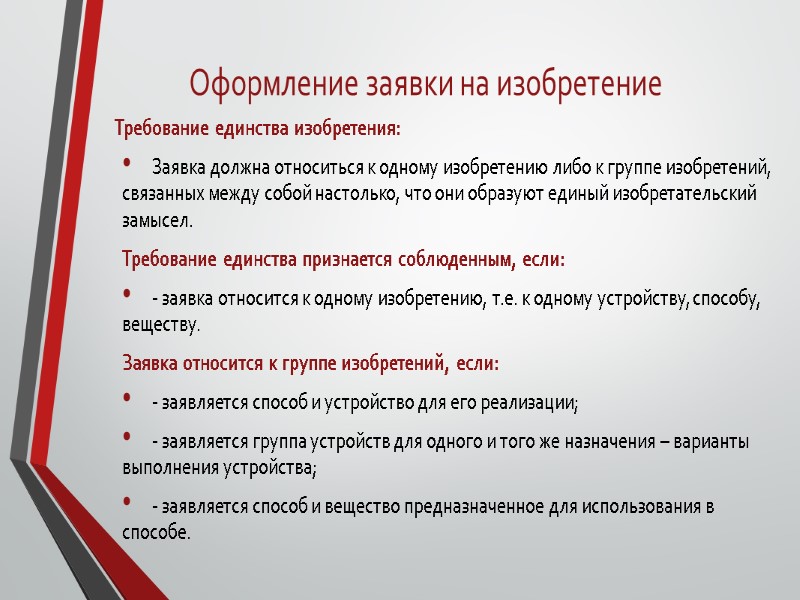 Оформление заявки на изобретение

Требование единства изобретения:

• Заявка должна относиться к одному изобретению либо к группе изобретений, связанных между собой настолько, что они образуют единый изобретательский замысел.

Требование единства признается соблюденным, если:

• - заявка относится к одному изобретению, т.е. к одному устройству, способу, веществу.

Заявка относится к группе изобретений, если:

• - заявляется способ и устройство для его реализации;

• - заявляется группа устройств для одного и того же назначения – варианты выполнения устройства;

• - заявляется способ и вещество предназначенное для использования в способе.